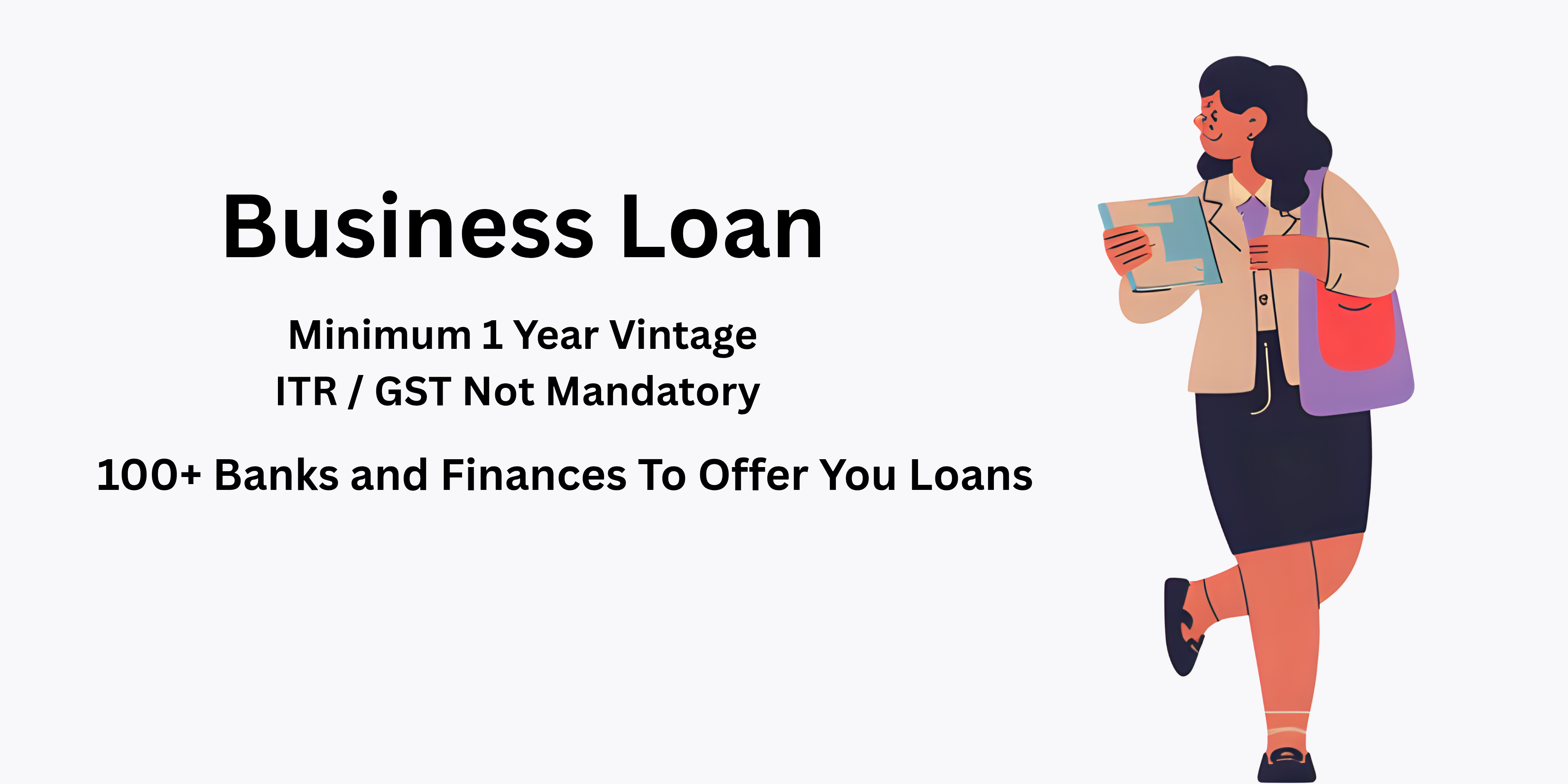 Business Loan

Minimum 1 Year Vintage
ITR / GST Not Mandatory

100+ Banks and Finances To Offer You Loans